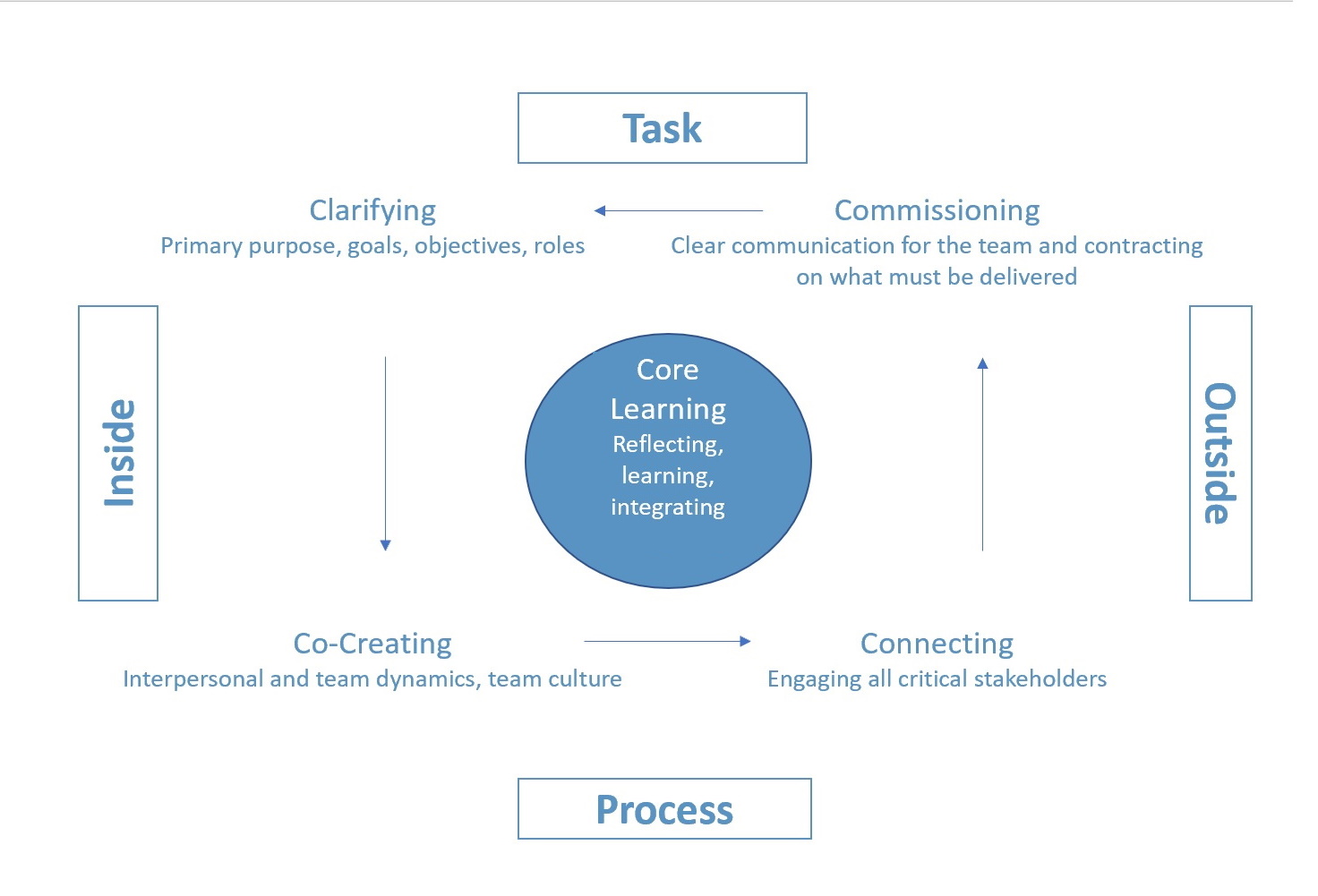 Task

Clarifying
Primary purpose, goals, objectives, roles

Commissioning
Clear communication for the team and contracting on what must be delivered

Inside

Core Learning
Reflecting, learning, integrating

Outside

Co-Creating
Interpersonal and team dynamics, team culture

Connecting
Engaging all critical stakeholders

Process